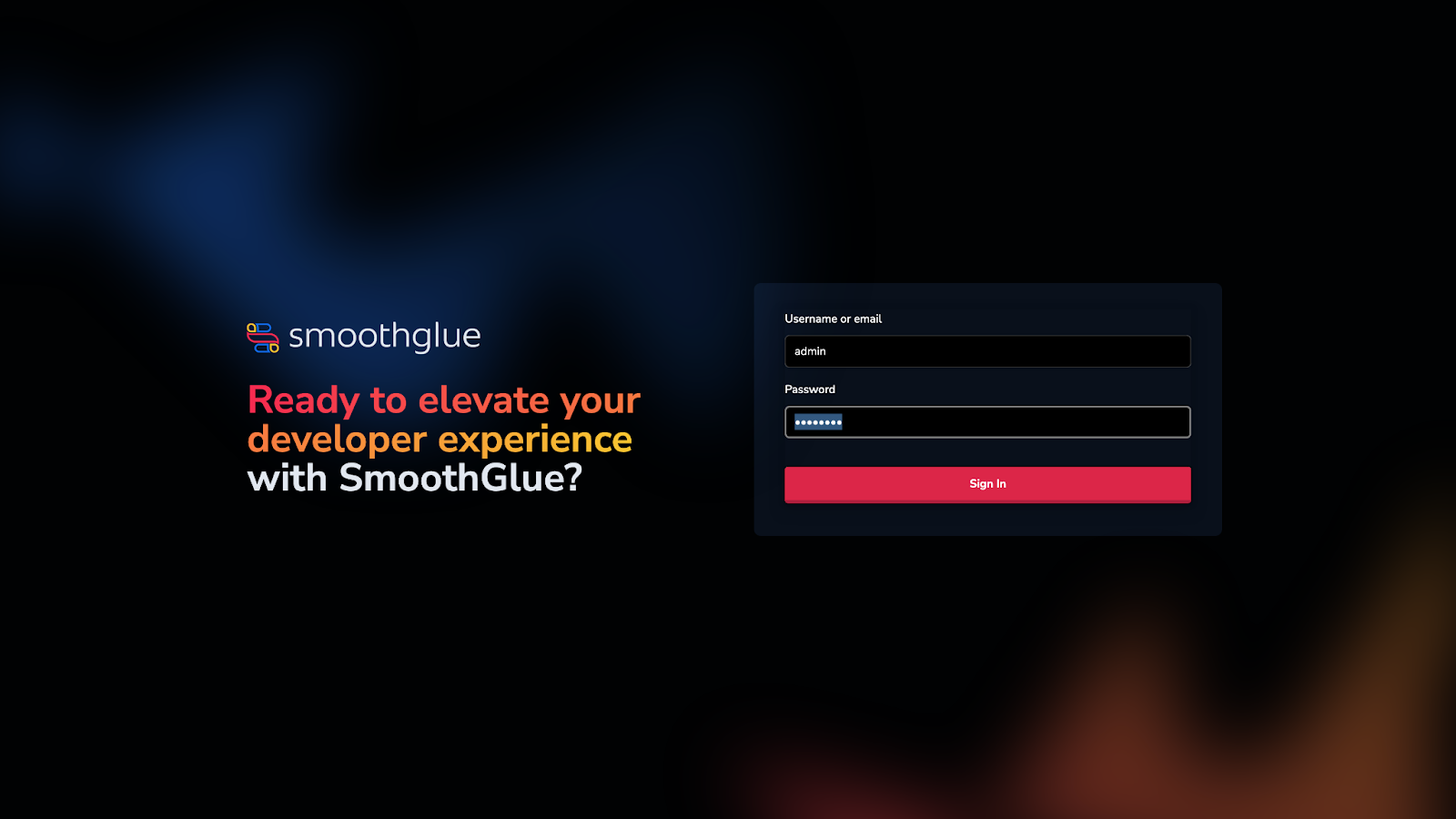 smoothglue

Ready to elevate your developer experience with SmoothGlue?

Username or email

admin

Password

••••••••

Sign In